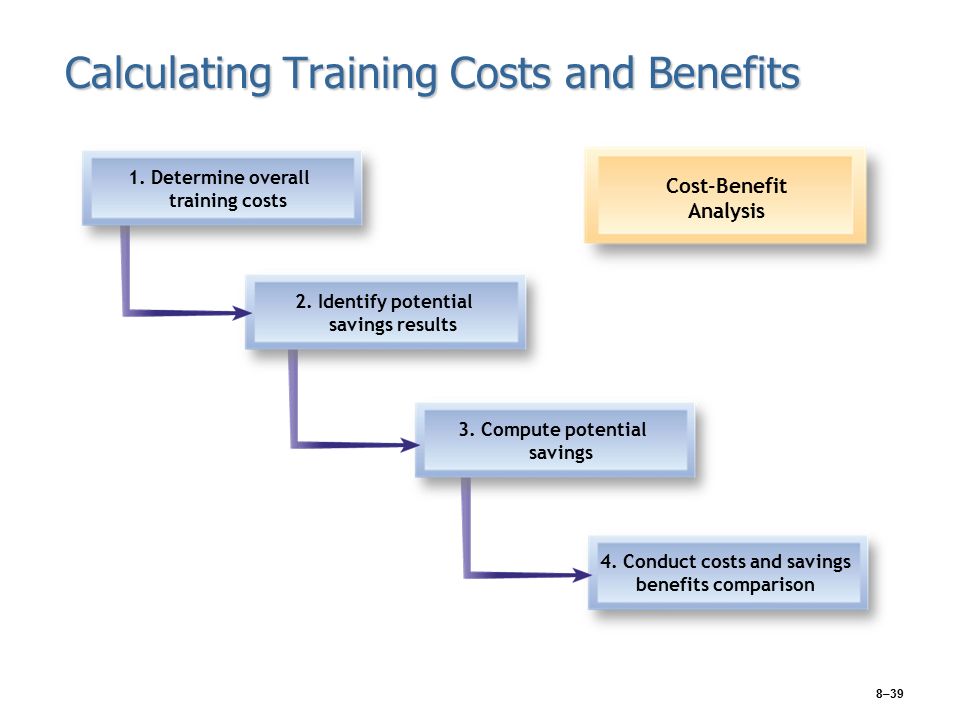 Calculating Training Costs and Benefits

1. Determine overall training costs

Cost-Benefit Analysis

2. Identify potential savings results

3. Compute potential savings

4. Conduct costs and savings benefits comparison

8–39